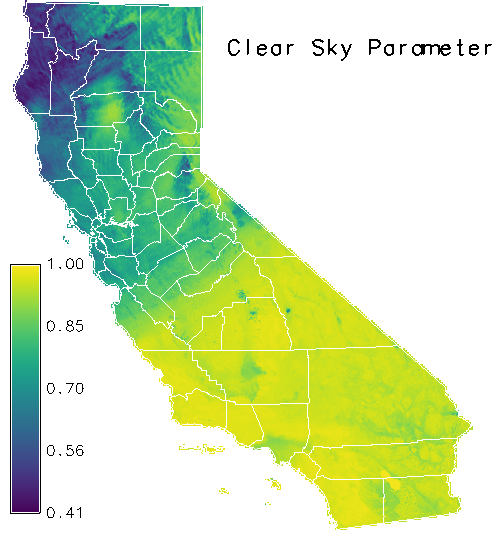 Clear Sky Parameter

1.00
0.85
0.70
0.56
0.41